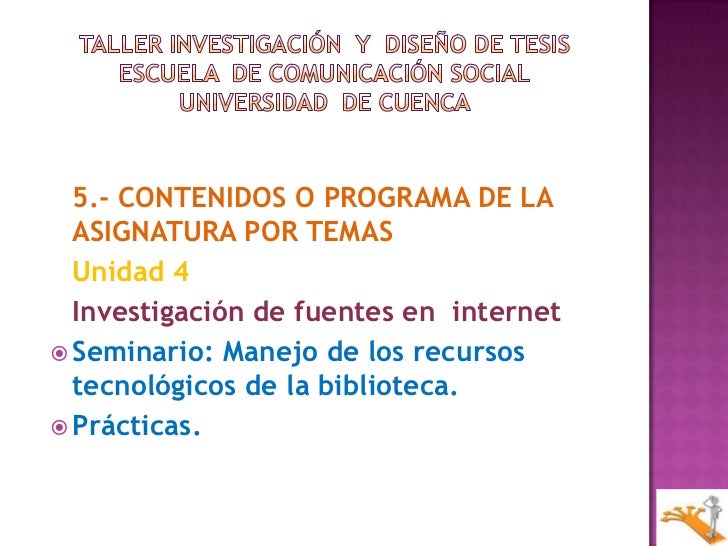 TALLER INVESTIGACIÓN Y DISEÑO DE TESIS
ESCUELA DE COMUNICACIÓN SOCIAL
UNIVERSIDAD DE CUENCA

5.- CONTENIDOS O PROGRAMA DE LA ASIGNATURA POR TEMAS

Unidad 4

Investigación de fuentes en internet

Seminario: Manejo de los recursos tecnológicos de la biblioteca.

Prácticas.